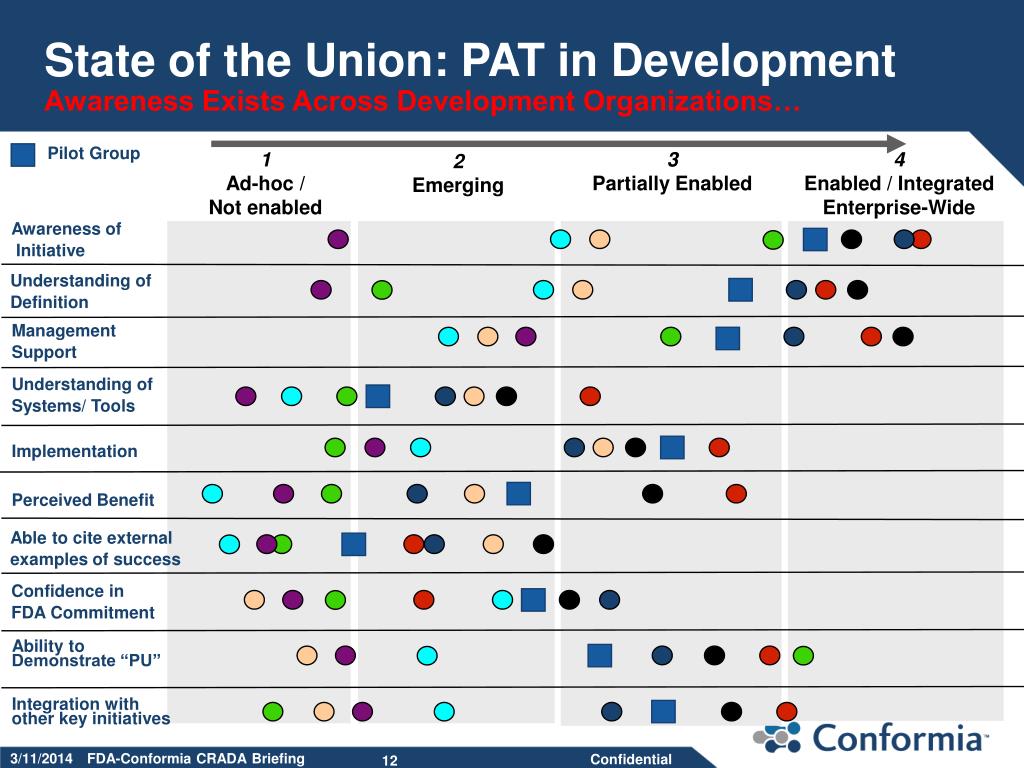 State of the Union: PAT in Development
Awareness Exists Across Development Organizations…

Pilot Group

1
Ad-hoc /
Not enabled

2
Emerging

3
Partially Enabled

4
Enabled / Integrated
Enterprise-Wide

Awareness of Initiative

Understanding of Definition

Management Support

Understanding of Systems/ Tools

Implementation

Perceived Benefit

Able to cite external examples of success

Confidence in FDA Commitment

Ability to Demonstrate “PU”

Integration with other key initiatives

Conformia™

3/11/2014 FDA-Conformia CRADA Briefing 12 Confidential